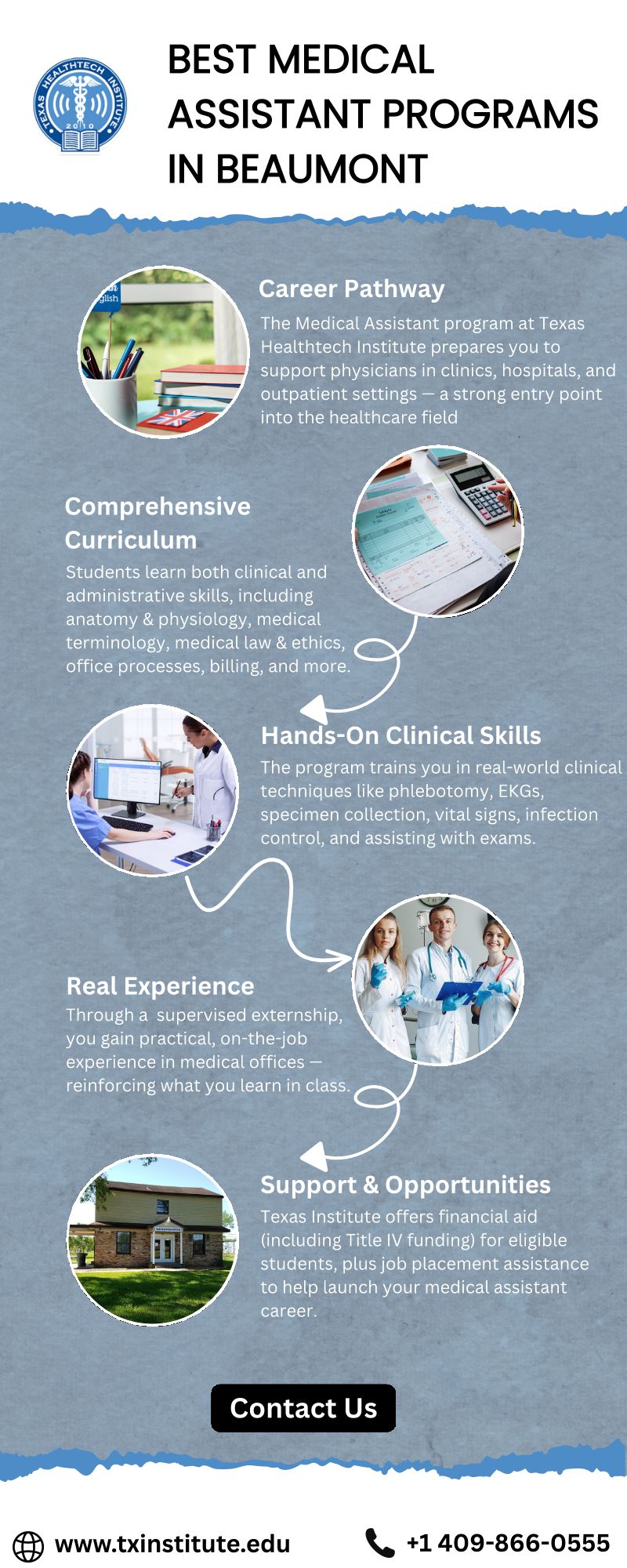 TEXAS HEALTHTECH INSTITUTE
2010

BEST MEDICAL ASSISTANT PROGRAMS IN BEAUMONT

Career Pathway
The Medical Assistant program at Texas Healthtech Institute prepares you to support physicians in clinics, hospitals, and outpatient settings — a strong entry point into the healthcare field

Comprehensive Curriculum
Students learn both clinical and administrative skills, including anatomy & physiology, medical terminology, medical law & ethics, office processes, billing, and more.

Hands-On Clinical Skills
The program trains you in real-world clinical techniques like phlebotomy, EKGs, specimen collection, vital signs, infection control, and assisting with exams.

Real Experience
Through a supervised externship, you gain practical, on-the-job experience in medical offices — reinforcing what you learn in class.

Support & Opportunities
Texas Institute offers financial aid (including Title IV funding) for eligible students, plus job placement assistance to help launch your medical assistant career.

Contact Us

www.txinstitute.edu

+1 409-866-0555